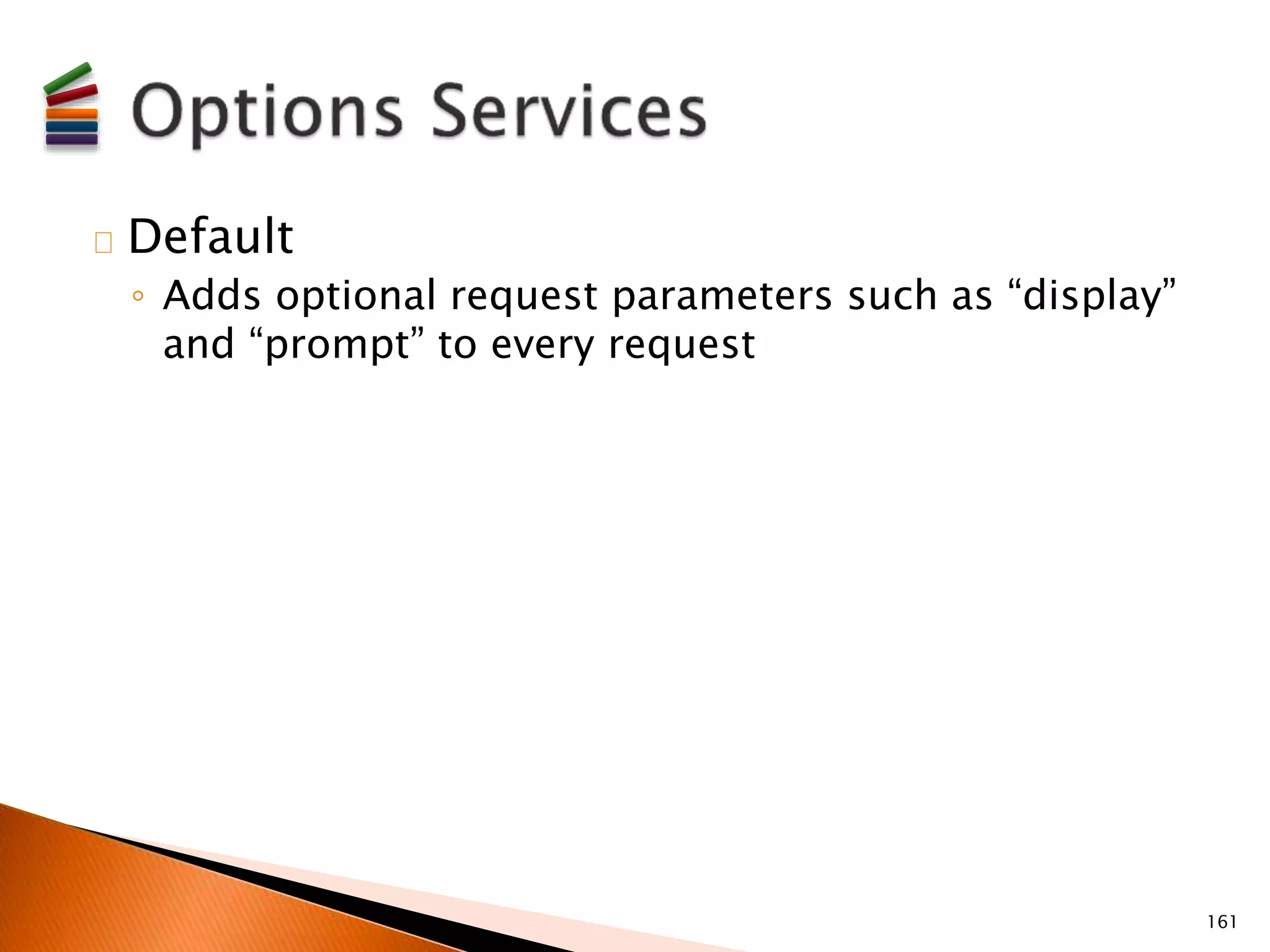 Options Services

Default
◦ Adds optional request parameters such as “display” and “prompt” to every request

161